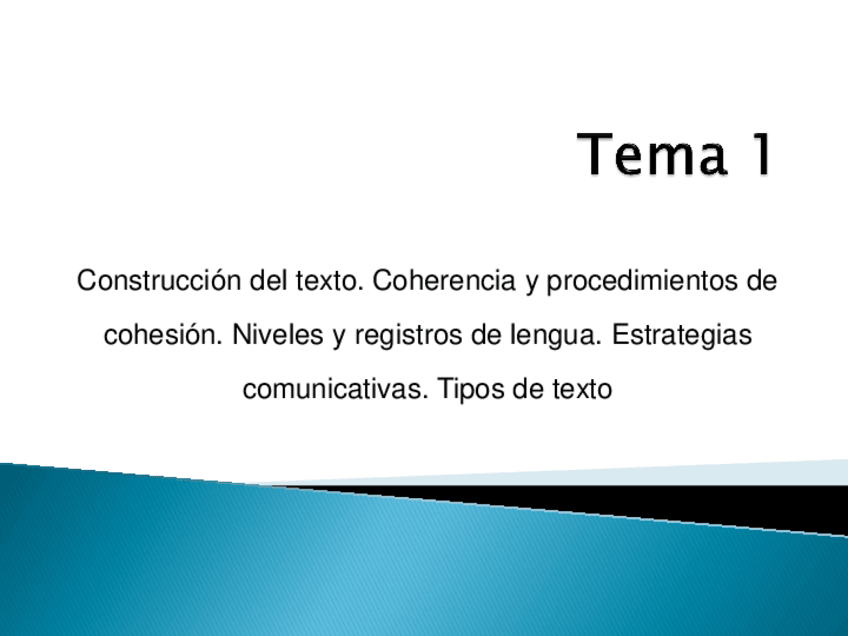 Tema 1

Construcción del texto. Coherencia y procedimientos de cohesión. Niveles y registros de lengua. Estrategias comunicativas. Tipos de texto